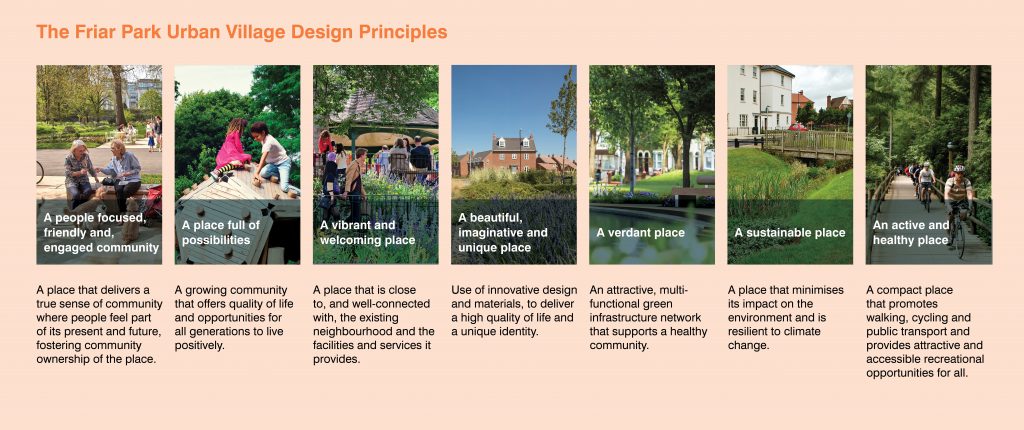 The Friar Park Urban Village Design Principles

A people focused, friendly and, engaged community

A place that delivers a true sense of community where people feel part of its present and future, fostering community ownership of the place.

A place full of possibilities

A growing community that offers quality of life and opportunities for all generations to live positively.

A vibrant and welcoming place

A place that is close to, and well-connected with, the existing neighbourhood and the facilities and services it provides.

A beautiful, imaginative and unique place

Use of innovative design and materials, to deliver a high quality of life and a unique identity.

A verdant place

An attractive, multi-functional green infrastructure network that supports a healthy community.

A sustainable place

A place that minimises its impact on the environment and is resilient to climate change.

An active and healthy place

A compact place that promotes walking, cycling and public transport and provides attractive and accessible recreational opportunities for all.